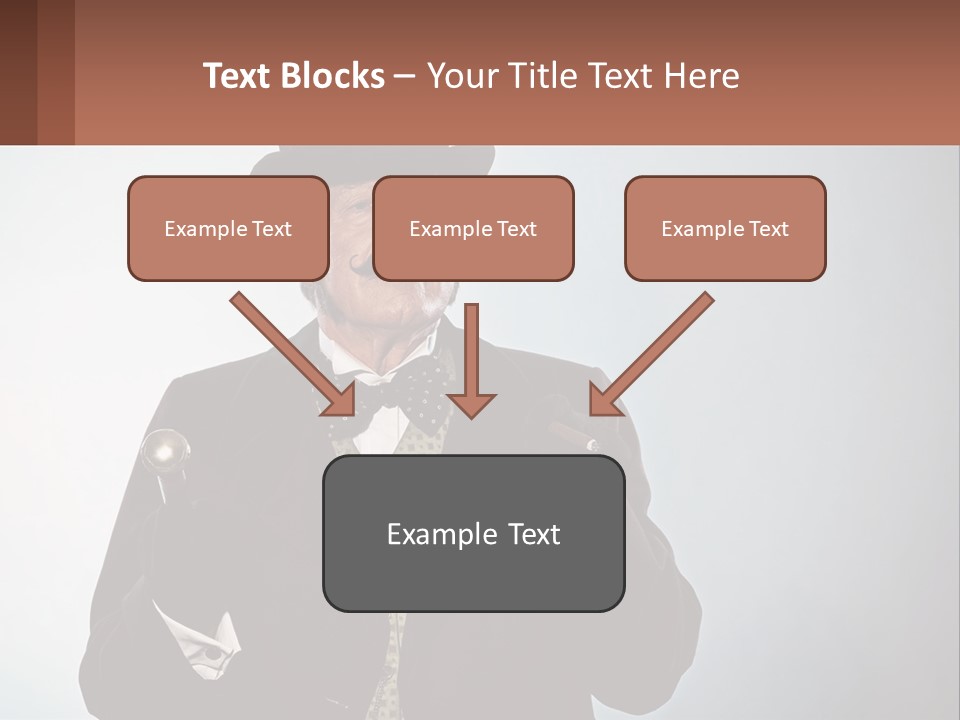 Text Blocks – Your Title Text Here

Example Text

Example Text

Example Text

Example Text